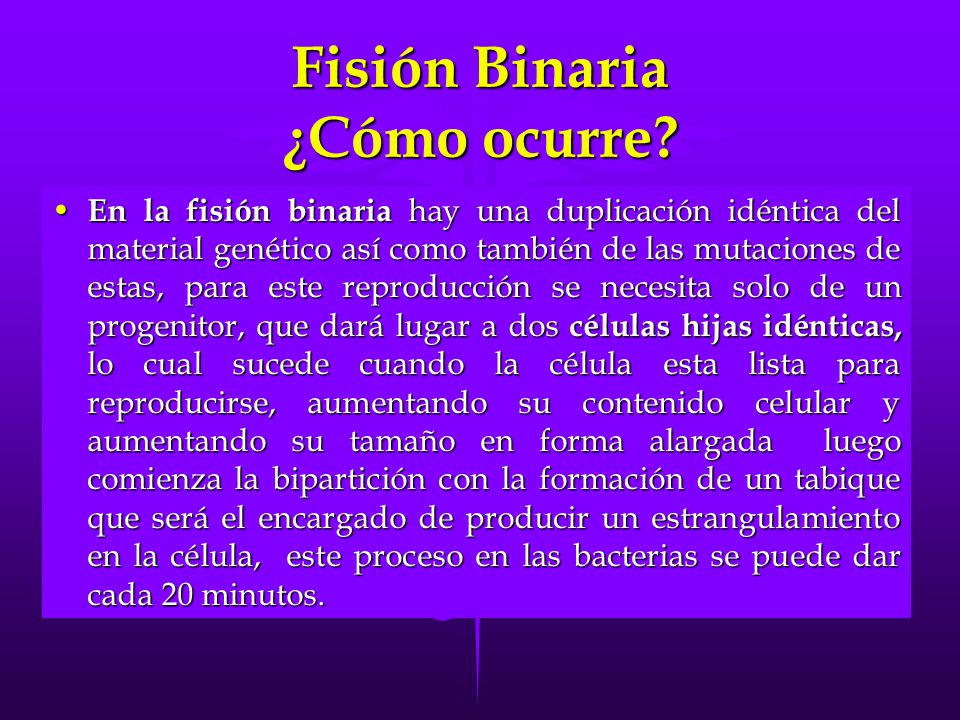 Fisión Binaria
¿Cómo ocurre?

• En la fisión binaria hay una duplicación idéntica del material genético así como también de las mutaciones de estas, para este reproducción se necesita solo de un progenitor, que dará lugar a dos células hijas idénticas, lo cual sucede cuando la célula esta lista para reproducirse, aumentando su contenido celular y aumentando su tamaño en forma alargada luego comienza la bipartición con la formación de un tabique que será el encargado de producir un estrangulamiento en la célula, este proceso en las bacterias se puede dar cada 20 minutos.